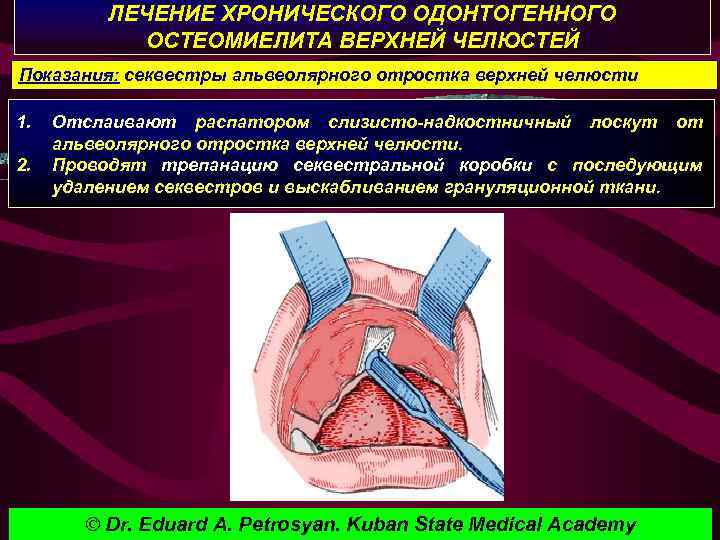 ЛЕЧЕНИЕ ХРОНИЧЕСКОГО ОДОНТОГЕННОГО ОСТЕОМИЕЛИТА ВЕРХНЕЙ ЧЕЛЮСТЕЙ

Показания: секвестры альвеолярного отростка верхней челюсти

1. Отслаивают распатором слизисто-надкостничный лоскут от альвеолярного отростка верхней челюсти.
2. Проводят трепанацию секвестральной коробки с последующим удалением секвестров и выскабливанием грануляционной ткани.

© Dr. Eduard A. Petrosyan. Kuban State Medical Academy